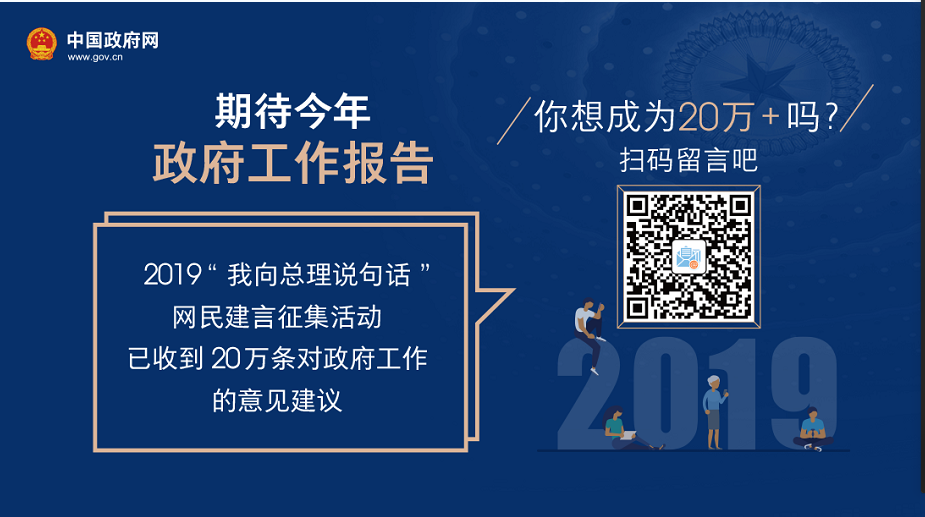 中国政府网
www.gov.cn

期待今年
政府工作报告

2019“我向总理说句话”
网民建言征集活动
已收到 20万条对政府工作
的意见建议

你想成为20万+吗？
扫码留言吧

2019